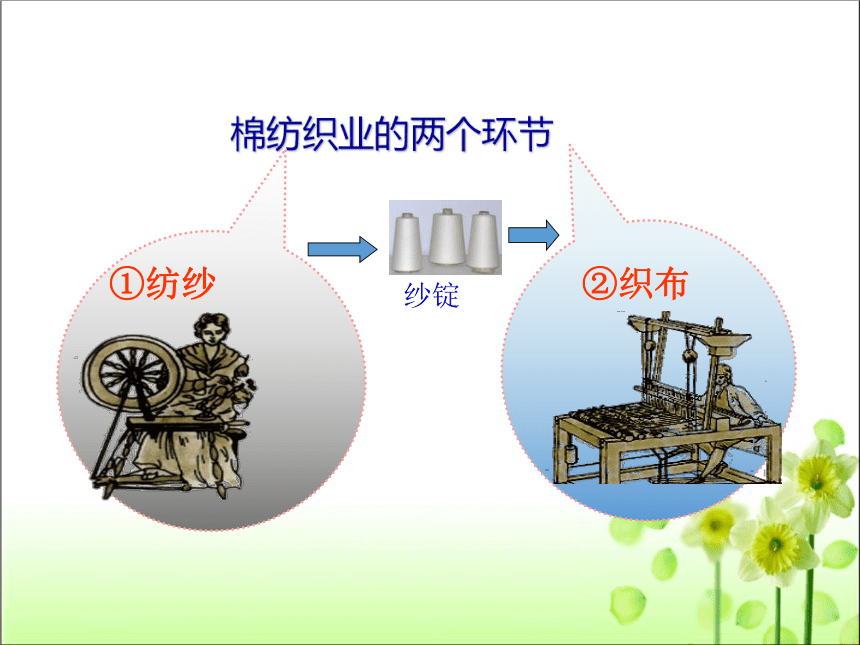 棉纺织业的两个环节

①纺纱

纱锭

②织布